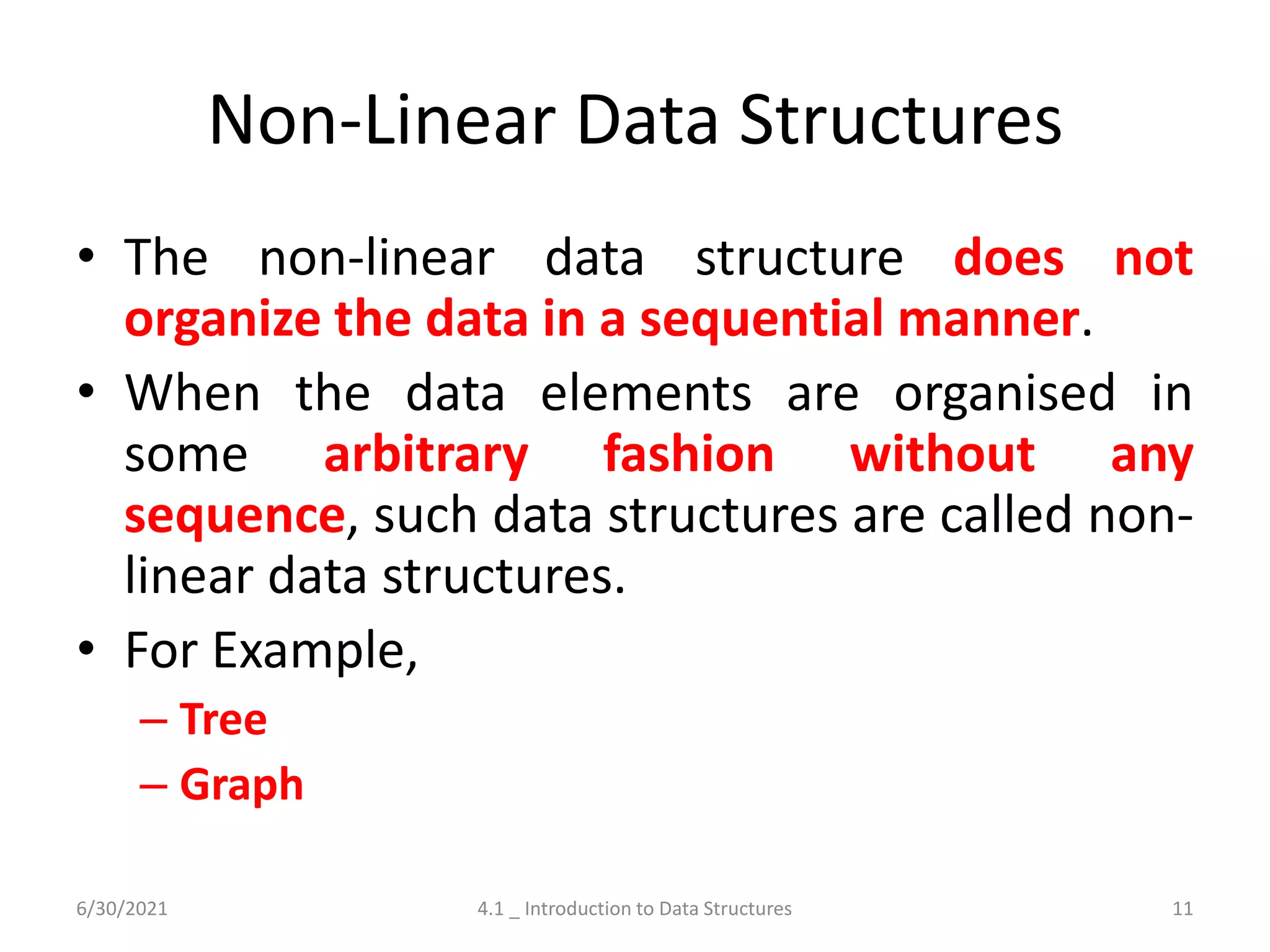 Non-Linear Data Structures

• The non-linear data structure does not organize the data in a sequential manner.

• When the data elements are organised in some arbitrary fashion without any sequence, such data structures are called non-linear data structures.

• For Example,
– Tree
– Graph

6/30/2021 4.1 _ Introduction to Data Structures 11